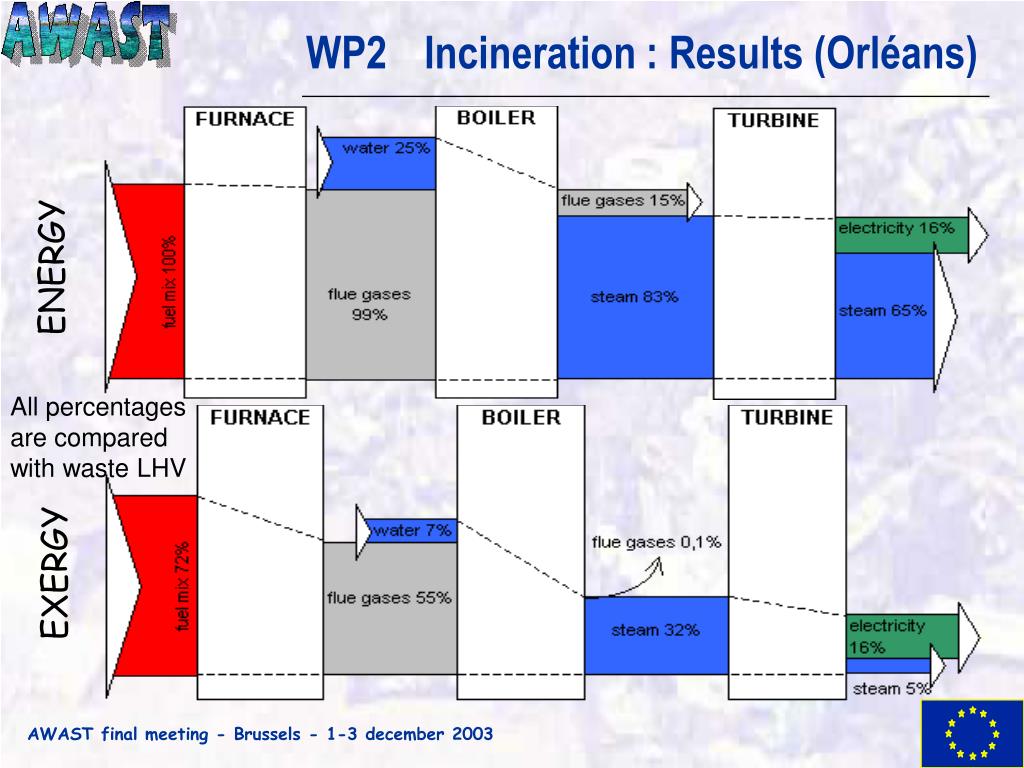 AWAST

WP2 Incineration : Results (Orléans)

ENERGY

FURNACE

BOILER

TURBINE

fuel mix 100%

water 25%

flue gases 99%

flue gases 15%

steam 83%

electricity 16%

steam 65%

All percentages are compared with waste LHV

EXERGY

FURNACE

BOILER

TURBINE

fuel mix 72%

water 7%

flue gases 55%

flue gases 0,1%

steam 32%

electricity 16%

steam 5%

AWAST final meeting - Brussels - 1-3 december 2003